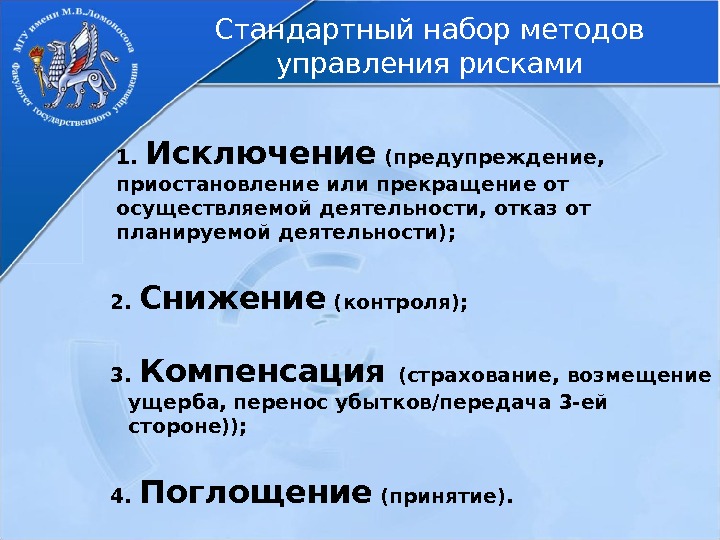 МГУ имени М.В.Ломоносова Факультет государственного управления

Стандартный набор методов управления рисками

1. Исключение (предупреждение, приостановление или прекращение от осуществляемой деятельности, отказ от планируемой деятельности);

2. Снижение (контроля);

3. Компенсация (страхование, возмещение ущерба, перенос убытков/передача 3-ей стороне));

4. Поглощение (принятие).